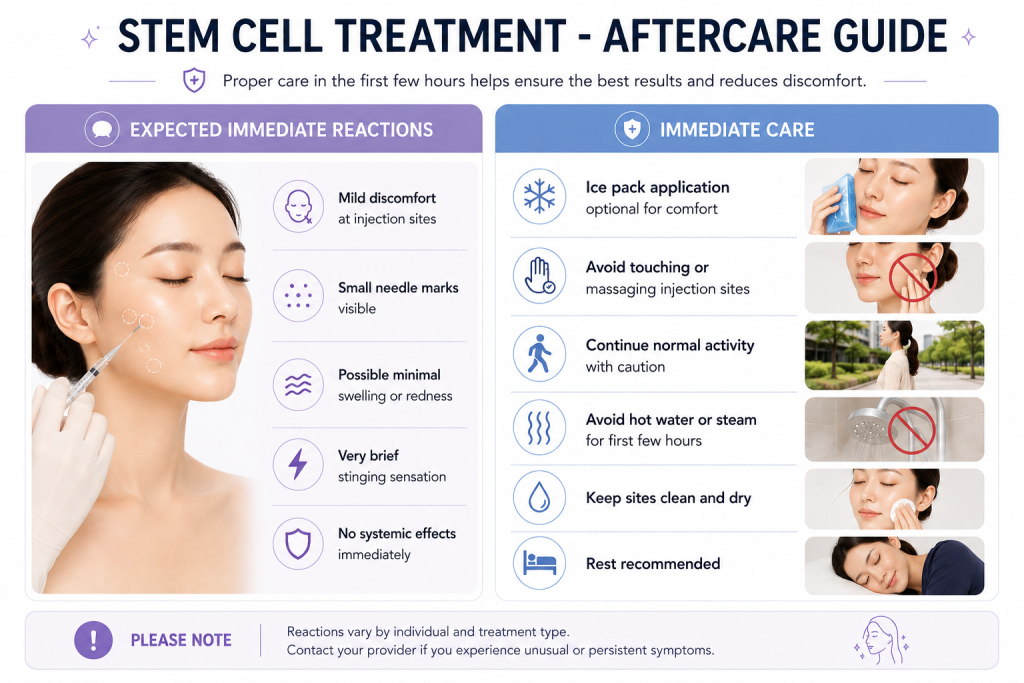 STEM CELL TREATMENT - AFTERCARE GUIDE

Proper care in the first few hours helps ensure the best results and reduces discomfort.

EXPECTED IMMEDIATE REACTIONS

Mild discomfort at injection sites

Small needle marks visible

Possible minimal swelling or redness

Very brief stinging sensation

No systemic effects immediately

IMMEDIATE CARE

Ice pack application optional for comfort

Avoid touching or massaging injection sites

Continue normal activity with caution

Avoid hot water or steam for first few hours

Keep sites clean and dry

Rest recommended

PLEASE NOTE

Reactions vary by individual and treatment type.
Contact your provider if you experience unusual or persistent symptoms.